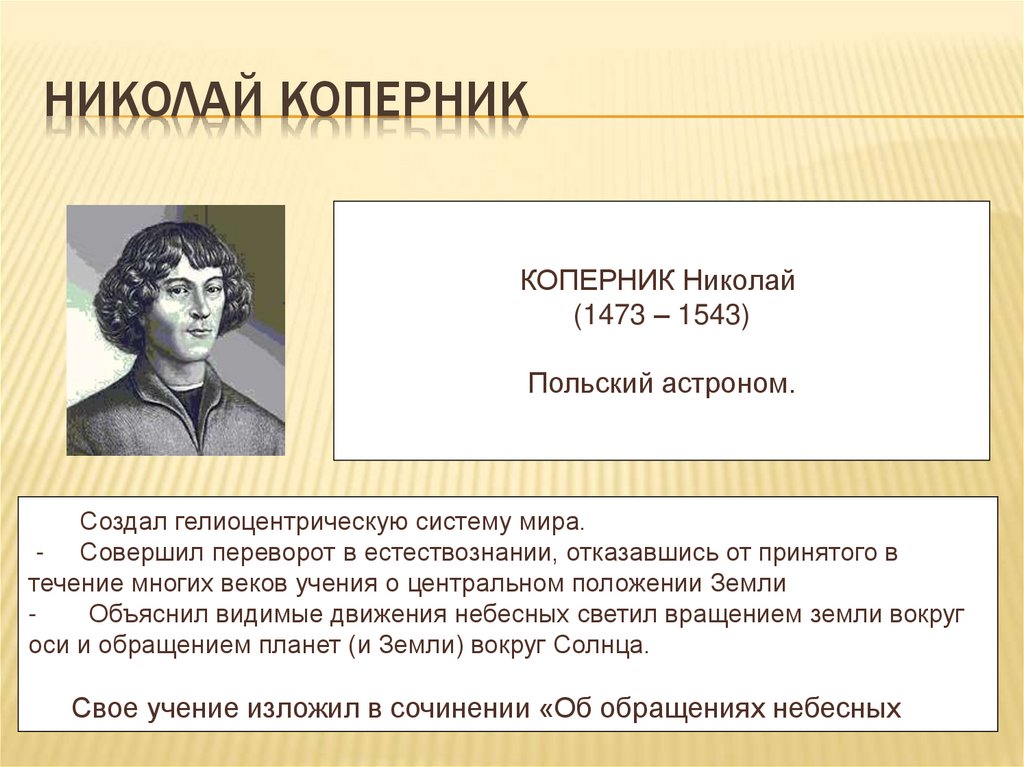 НИКОЛАЙ КОПЕРНИК

КОПЕРНИК Николай
(1473 – 1543)

Польский астроном.

Создал гелиоцентрическую систему мира.
- Совершил переворот в естествознании, отказавшись от принятого в течение многих веков учения о центральном положении Земли
- Объяснил видимые движения небесных светил вращением земли вокруг оси и обращением планет (и Земли) вокруг Солнца.

Свое учение изложил в сочинении «Об обращениях небесных